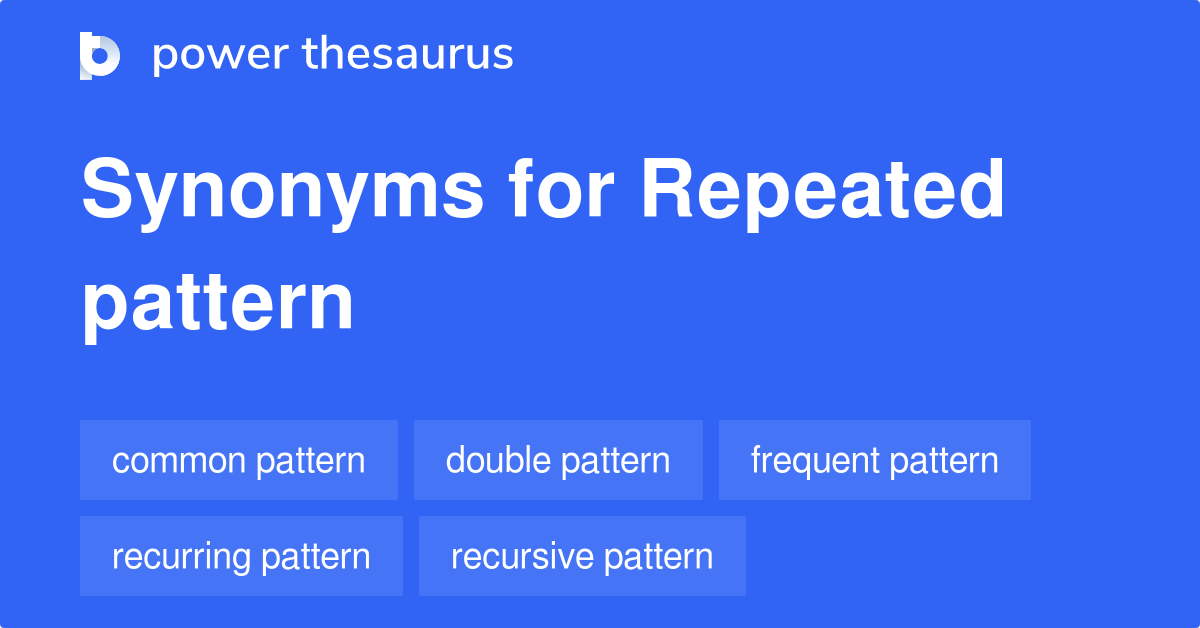 power thesaurus

Synonyms for Repeated pattern

common pattern
double pattern
frequent pattern
recurring pattern
recursive pattern